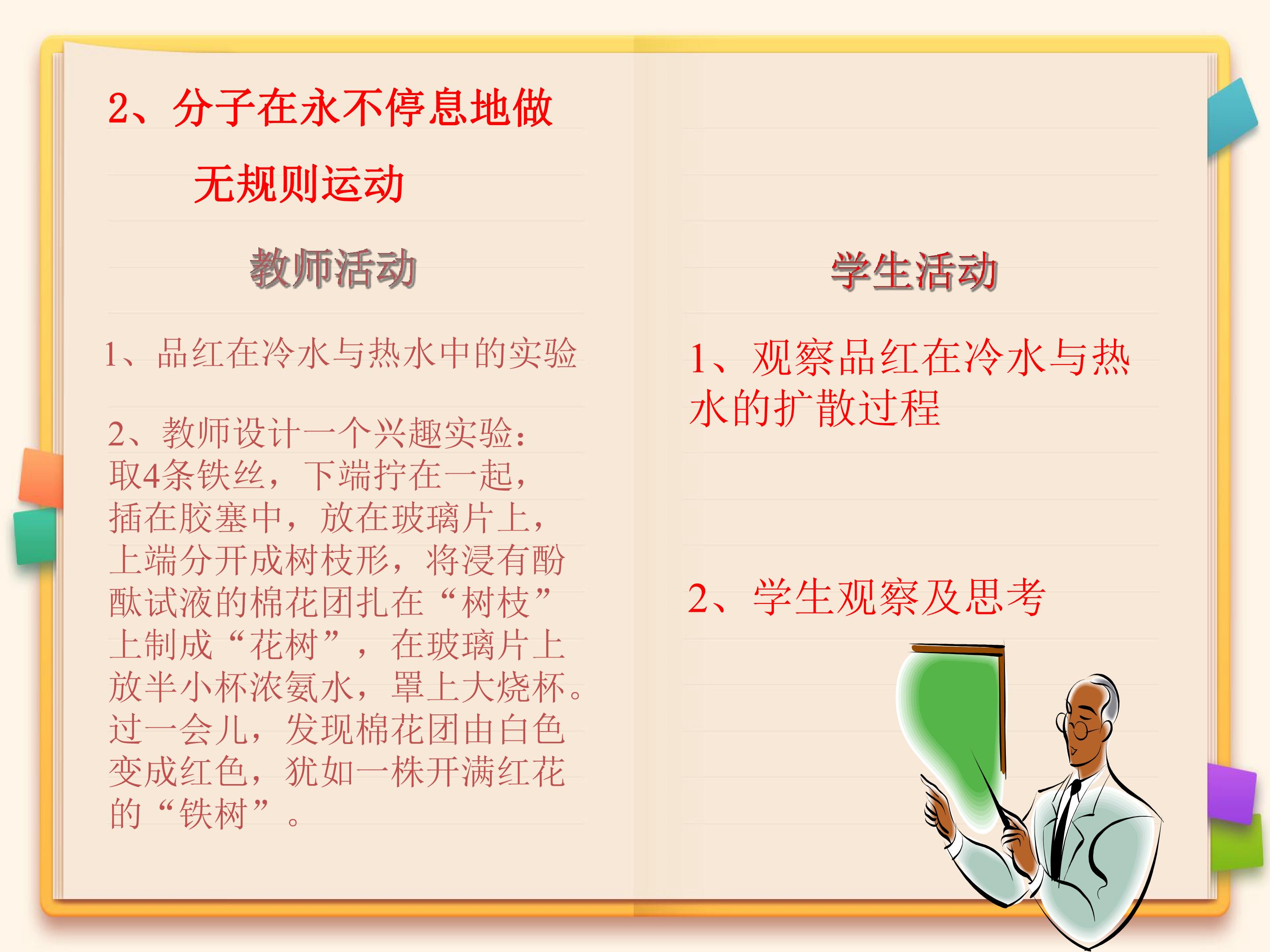 2、分子在永不停息地做

无规则运动

教师活动

1、品红在冷水与热水中的实验

2、教师设计一个兴趣实验：取4条铁丝，下端拧在一起，插在胶塞中，放在玻璃片上，上端分开成树枝形，将浸有酚酞试液的棉花团扎在“树枝”上制成“花树”，在玻璃片上放半小杯浓氨水，罩上大烧杯。过一会儿，发现棉花团由白色变成红色，犹如一株开满红花的“铁树”。

学生活动

1、观察品红在冷水与热水的扩散过程

2、学生观察及思考